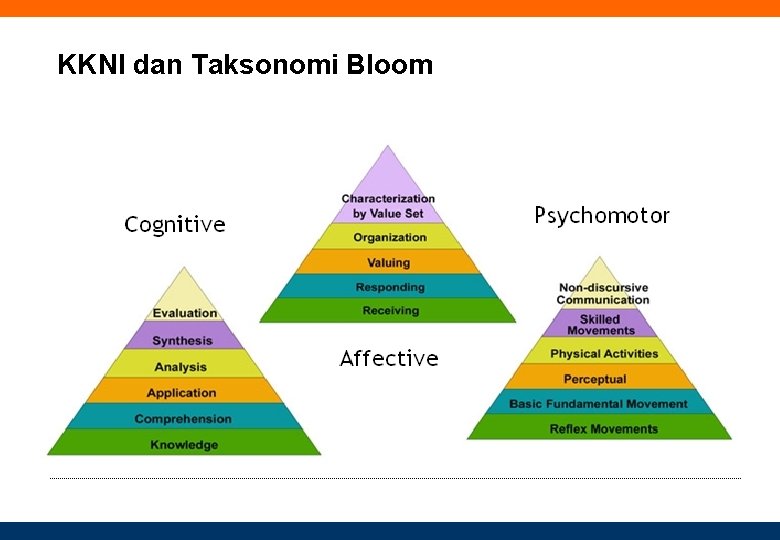 KKNI dan Taksonomi Bloom

Cognitive

Evaluation
Synthesis
Analysis
Application
Comprehension
Knowledge

Characterization by Value Set
Organization
Valuing
Responding
Receiving

Affective

Psychomotor

Non-discursive Communication
Skilled Movements
Physical Activities
Perceptual
Basic Fundamental Movement
Reflex Movements